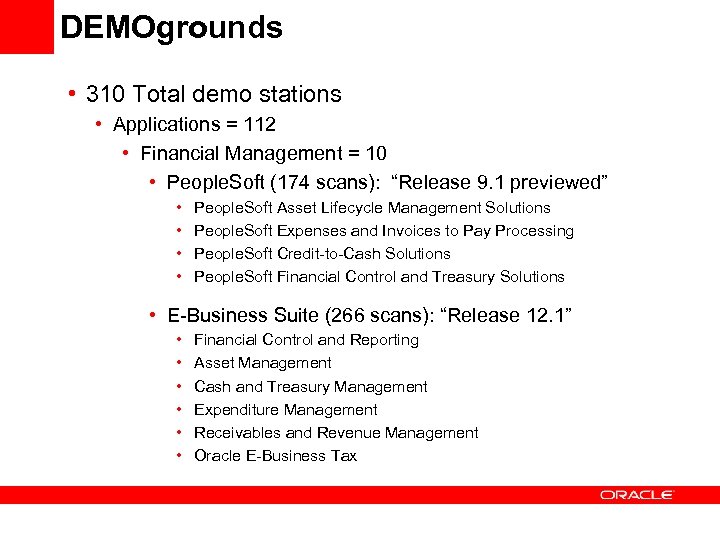 DEMOgrounds

• 310 Total demo stations
• Applications = 112
• Financial Management = 10
• PeopleSoft (174 scans): "Release 9.1 previewed"
• PeopleSoft Asset Lifecycle Management Solutions
• PeopleSoft Expenses and Invoices to Pay Processing
• PeopleSoft Credit-to-Cash Solutions
• PeopleSoft Financial Control and Treasury Solutions

• E-Business Suite (266 scans): "Release 12.1"
• Financial Control and Reporting
• Asset Management
• Cash and Treasury Management
• Expenditure Management
• Receivables and Revenue Management
• Oracle E-Business Tax

ORACLE